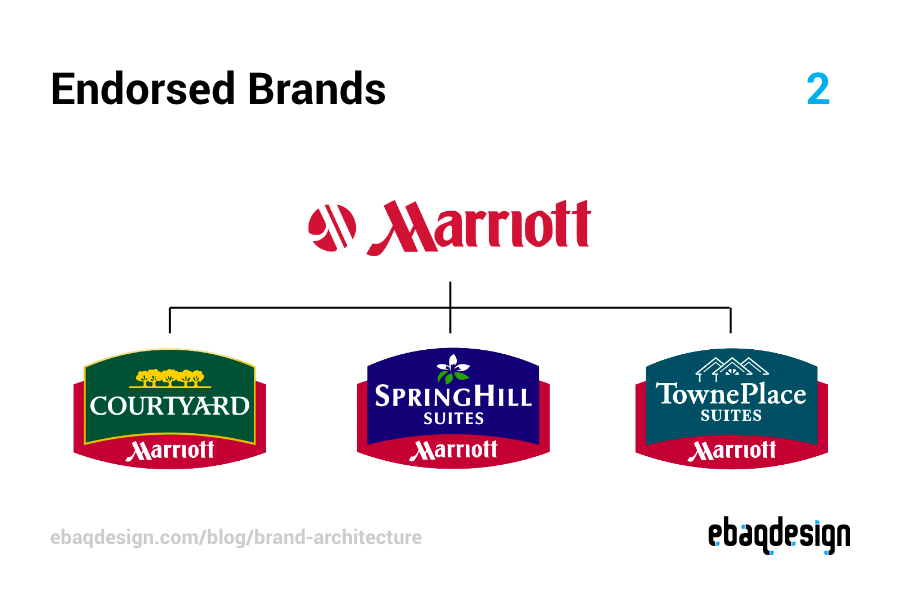 Endorsed Brands

2

Marriott

COURTYARD
Marriott

SPRINGHILL
SUITES
Marriott

TownePlace
SUITES
Marriott

ebaqdesign.com/blog/brand-architecture

ebaqdesign